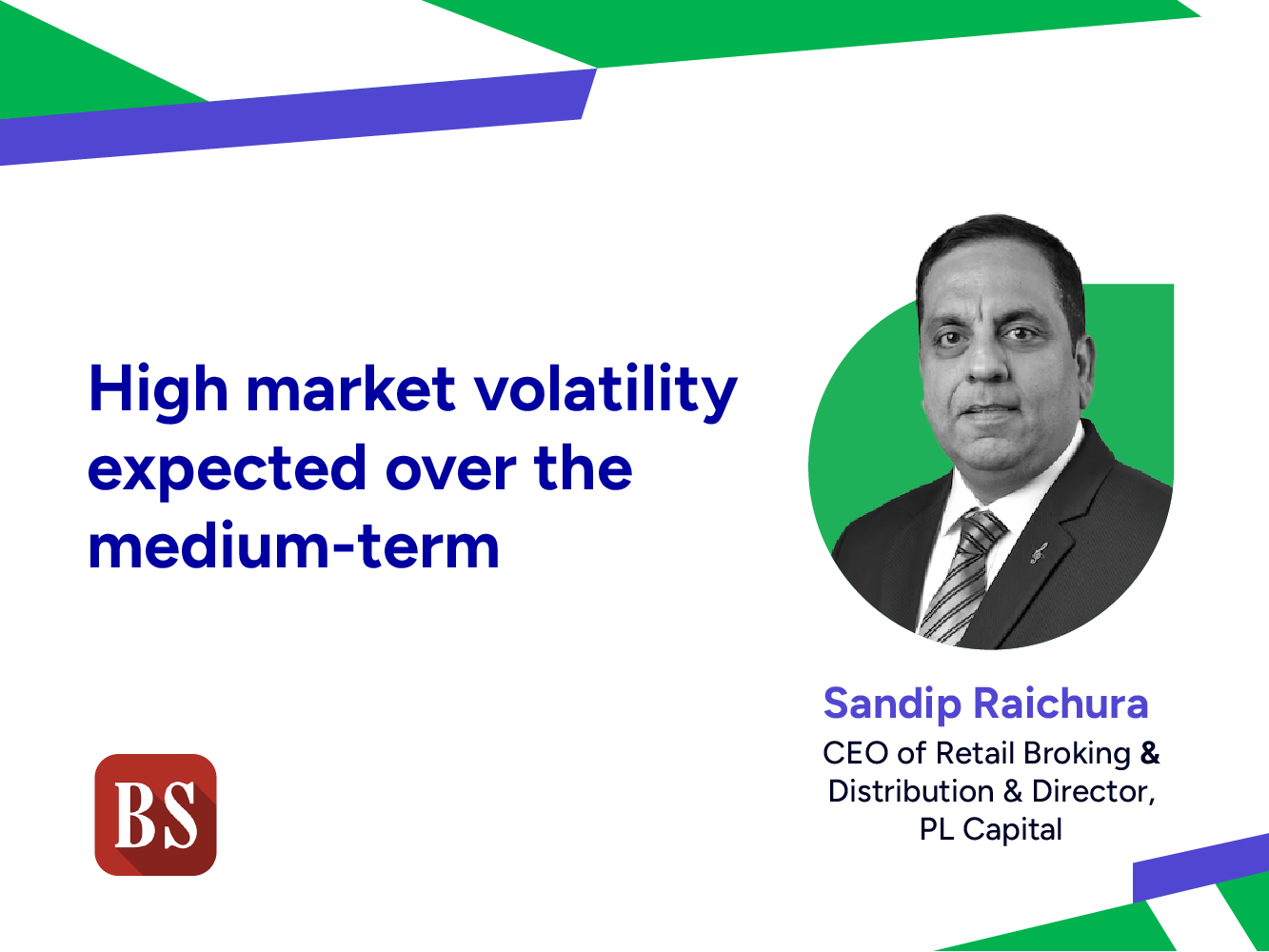 High market volatility expected over the medium-term

Sandip Raichura

CEO of Retail Broking & Distribution & Director, PL Capital

BS